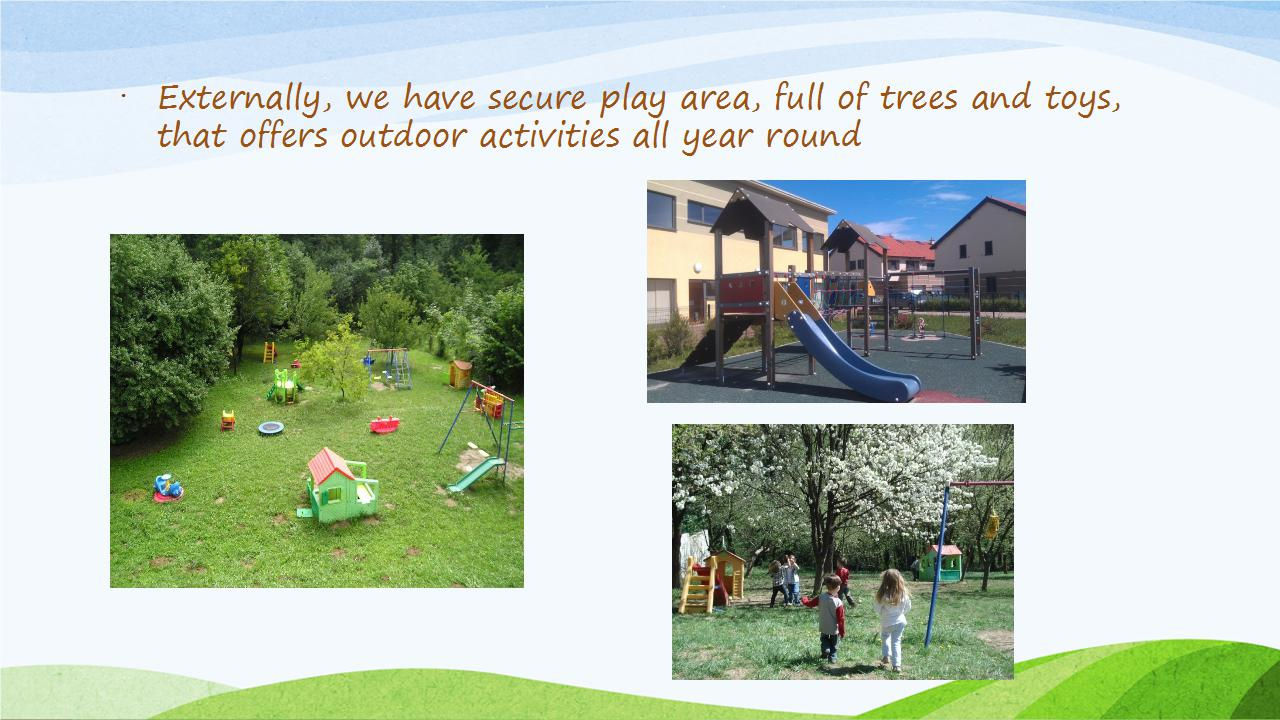 · Externally, we have secure play area, full of trees and toys, that offers outdoor activities all year round